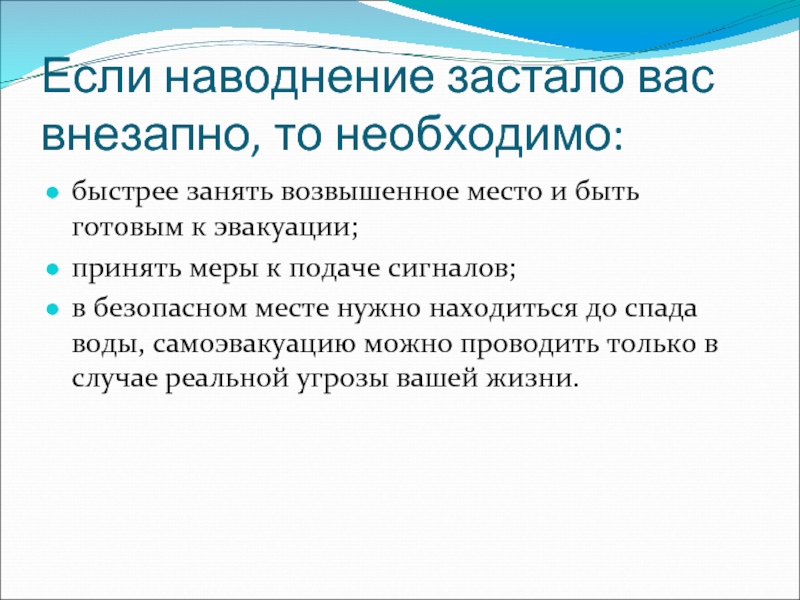 Если наводнение застало вас внезапно, то необходимо:

- быстрее занять возвышенное место и быть готовым к эвакуации;
- принять меры к подаче сигналов;
- в безопасном месте нужно находиться до спада воды, самоэвакуацию можно проводить только в случае реальной угрозы вашей жизни.